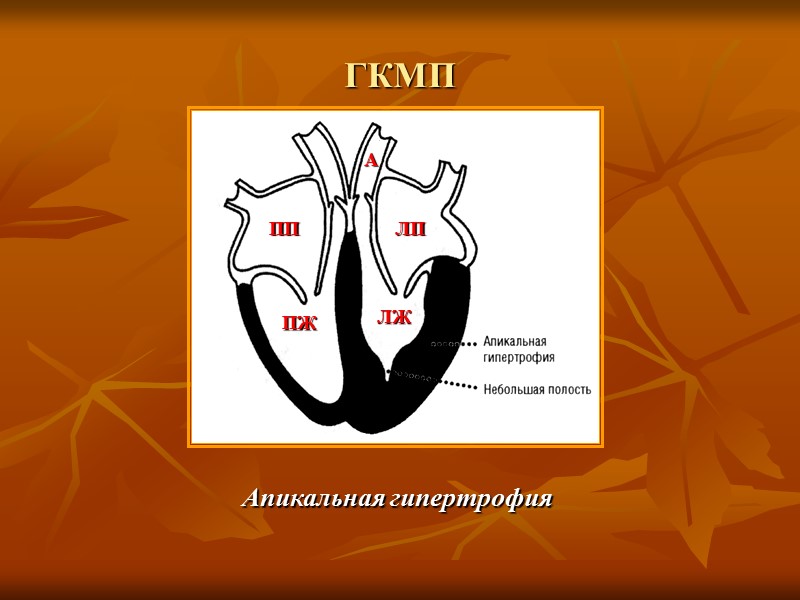 ГКМП

А

ПП

ЛП

ПЖ

ЛЖ

Апикальная гипертрофия

Небольшая полость

Апикальная гипертрофия